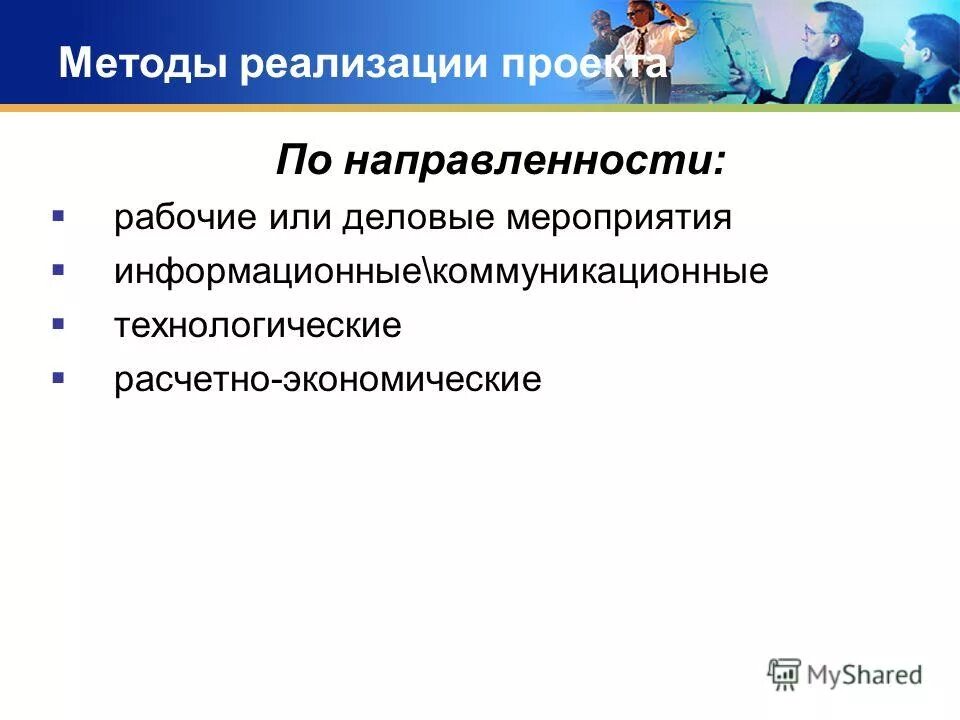 Методы реализации проекта

По направленности:

- рабочие или деловые мероприятия
- информационные\коммуникационные
- технологические
- расчетно-экономические

MyShared